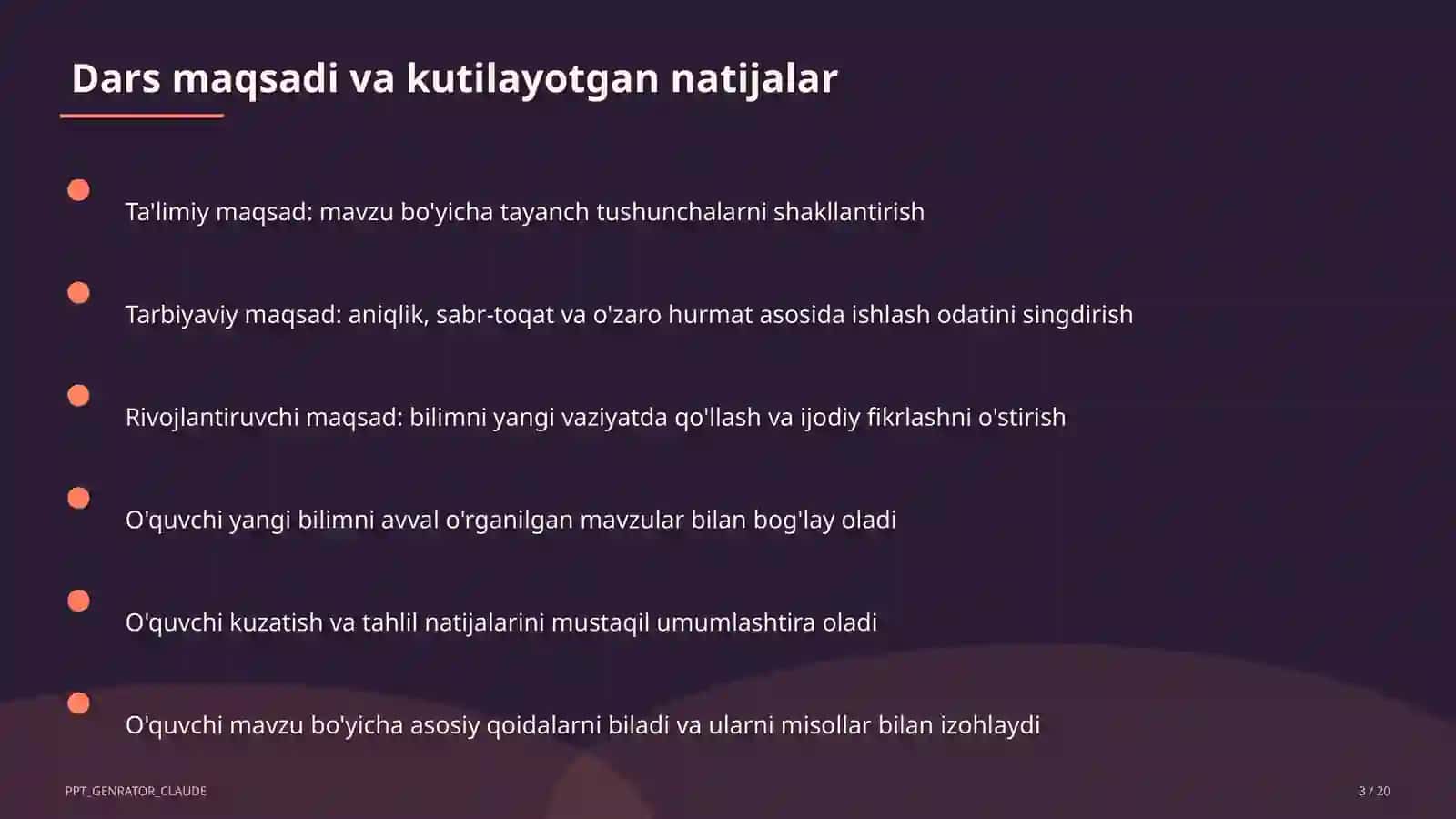 Dars maqsadi va kutilayotgan natijalar

Ta'limiy maqsad: mavzu bo'yicha tayanch tushunchalarni shakllantirish

Tarbiyaviy maqsad: aniqlik, sabr-toqat va o'zaro hurmat asosida ishlash odatini singdirish

Rivojlantiruvchi maqsad: bilimni yangi vaziyatda qo'llash va ijodiy fikrlashni o'stirish

O'quvchi yangi bilimni avval o'rganilgan mavzular bilan bog'lay oladi

O'quvchi kuzatish va tahlil natijalarini mustaqil umumlashtira oladi

O'quvchi mavzu bo'yicha asosiy qoidalarni biladi va ularni misollar bilan izohlaydi

PPT_GENRATOR_CLAUDE

3 / 20